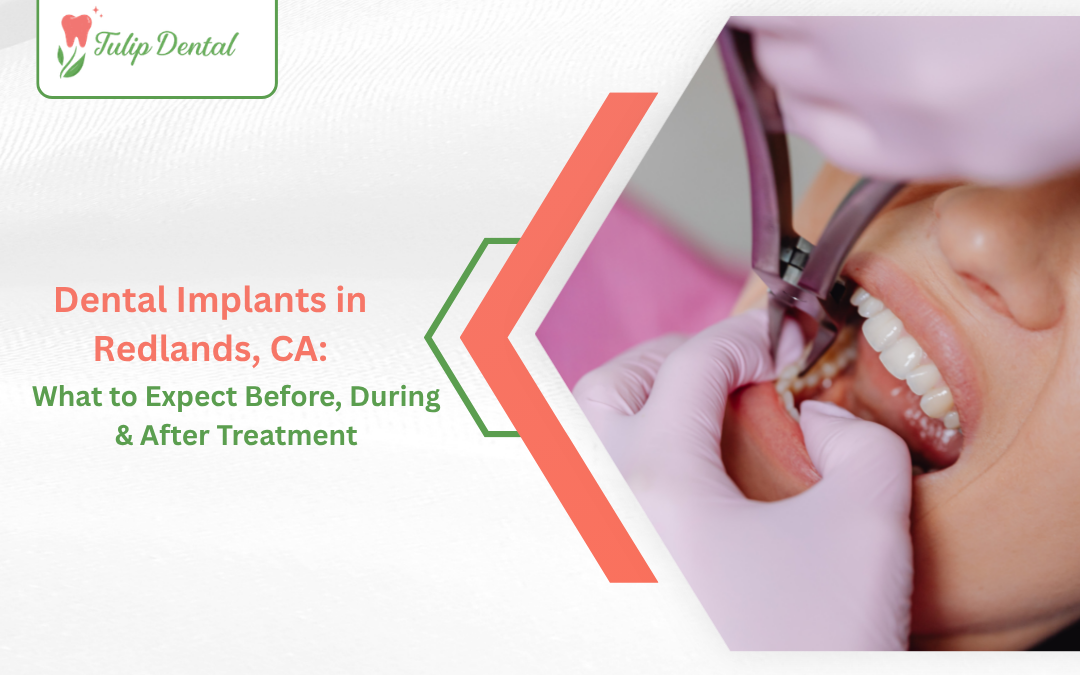 Tulip Dental

Dental Implants in Redlands, CA:

What to Expect Before, During & After Treatment